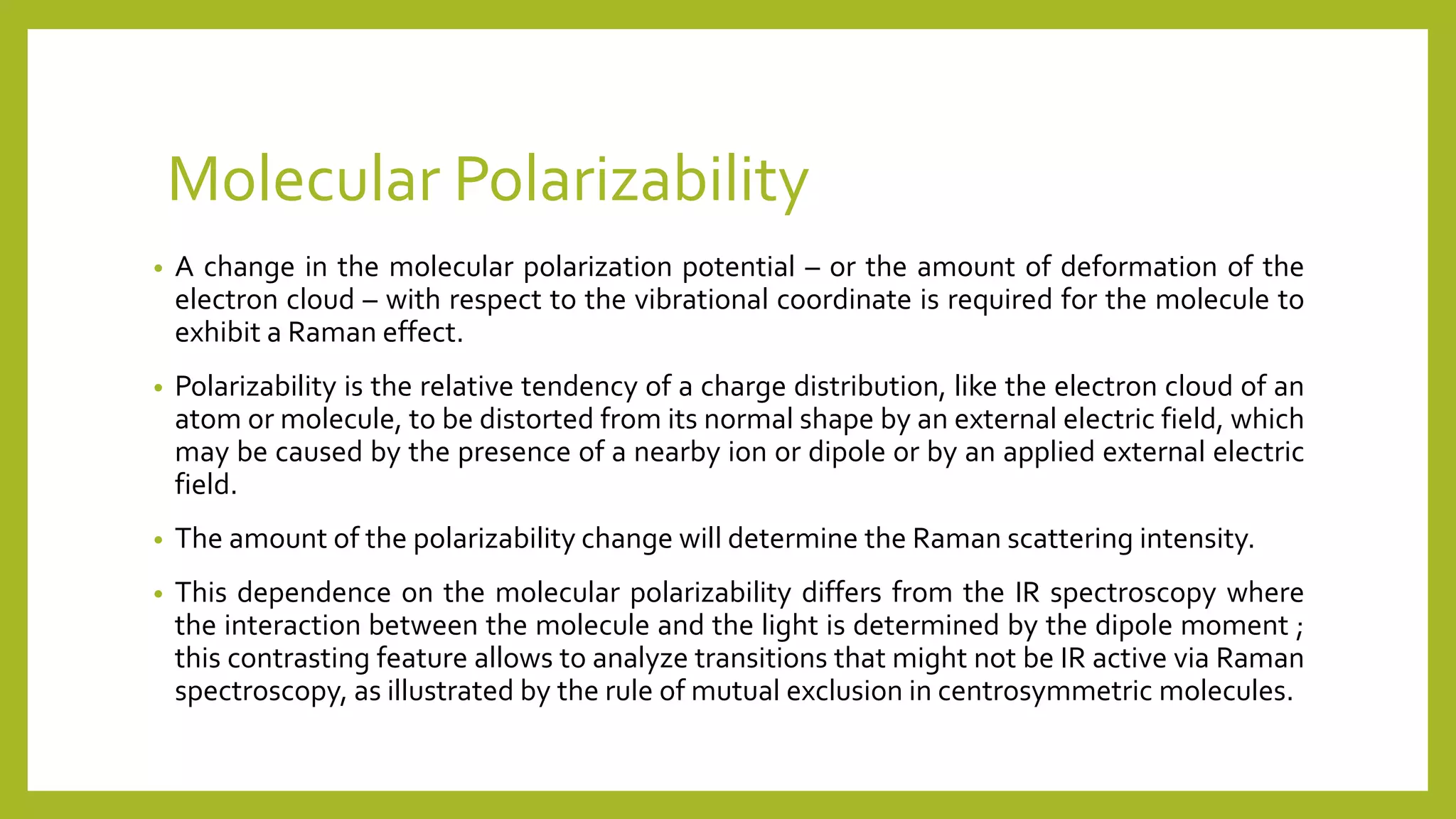 Molecular Polarizability

• A change in the molecular polarization potential – or the amount of deformation of the electron cloud – with respect to the vibrational coordinate is required for the molecule to exhibit a Raman effect.

• Polarizability is the relative tendency of a charge distribution, like the electron cloud of an atom or molecule, to be distorted from its normal shape by an external electric field, which may be caused by the presence of a nearby ion or dipole or by an applied external electric field.

• The amount of the polarizability change will determine the Raman scattering intensity.

• This dependence on the molecular polarizability differs from the IR spectroscopy where the interaction between the molecule and the light is determined by the dipole moment ; this contrasting feature allows to analyze transitions that might not be IR active via Raman spectroscopy, as illustrated by the rule of mutual exclusion in centrosymmetric molecules.